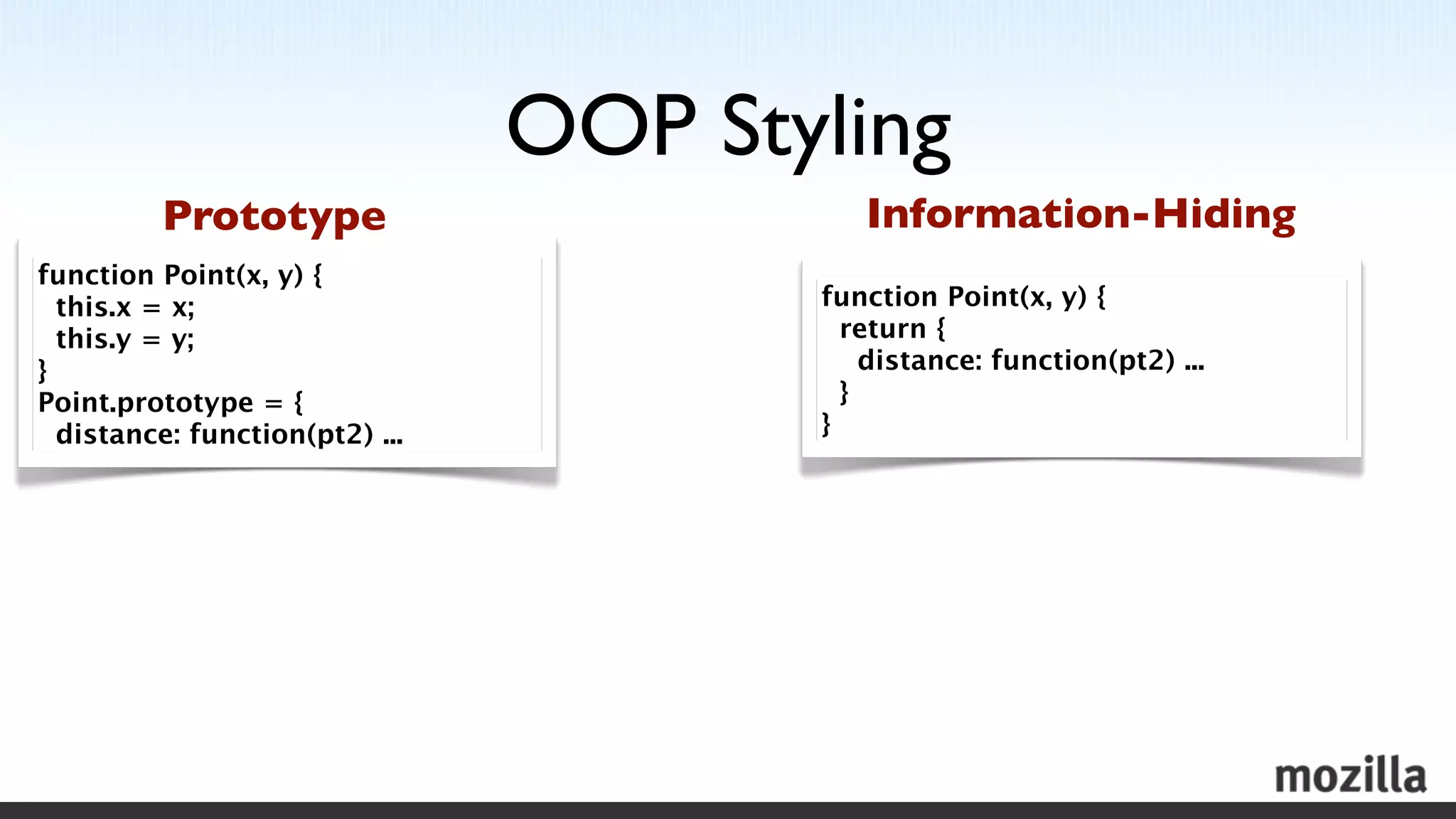 OOP Styling

Prototype

function Point(x, y) {
  this.x = x;
  this.y = y;
}
Point.prototype = {
  distance: function(pt2) ...

Information-Hiding

function Point(x, y) {
  return {
    distance: function(pt2) ...
  }
}

mozilla